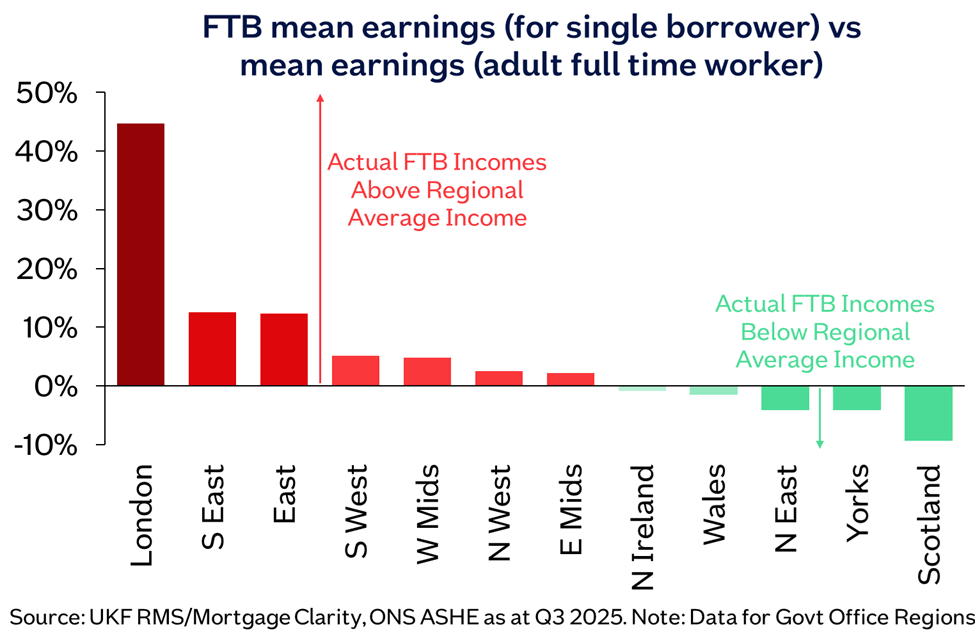 FTB mean earnings (for single borrower) vs mean earnings (adult full time worker)

50%
40%
30%
20%
10%
0%
-10%

Actual FTB Incomes Above Regional Average Income

Actual FTB Incomes Below Regional Average Income

London
S East
East
S West
W Mids
N West
E Mids
N Ireland
Wales
N East
Yorks
Scotland

Source: UKF RMS/Mortgage Clarity, ONS ASHE as at Q3 2025. Note: Data for Govt Office Regions